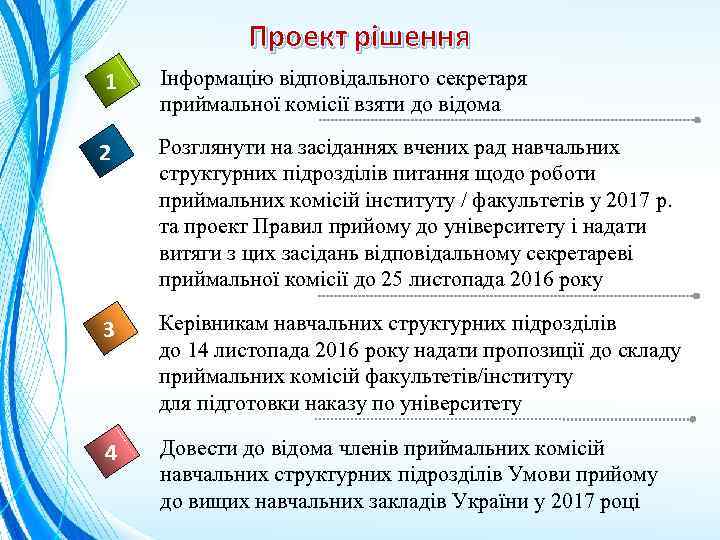 Проект рішення

1

Інформацію відповідального секретаря приймальної комісії взяти до відома

2

Розглянути на засіданнях вчених рад навчальних структурних підрозділів питання щодо роботи приймальних комісій інституту / факультетів у 2017 р. та проект Правил прийому до університету і надати витяги з цих засідань відповідальному секретареві приймальної комісії до 25 листопада 2016 року

3

Керівникам навчальних структурних підрозділів до 14 листопада 2016 року надати пропозиції до складу приймальних комісій факультетів/інституту для підготовки наказу по університету

4

Довести до відома членів приймальних комісій навчальних структурних підрозділів Умови прийому до вищих навчальних закладів України у 2017 році